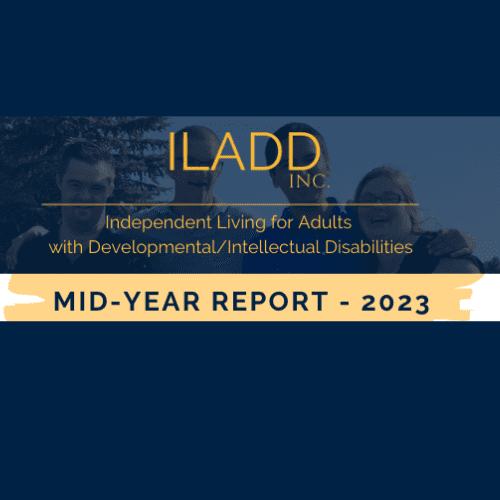 ILADD
INC.

Independent Living for Adults with Developmental/Intellectual Disabilities

MID-YEAR REPORT - 2023